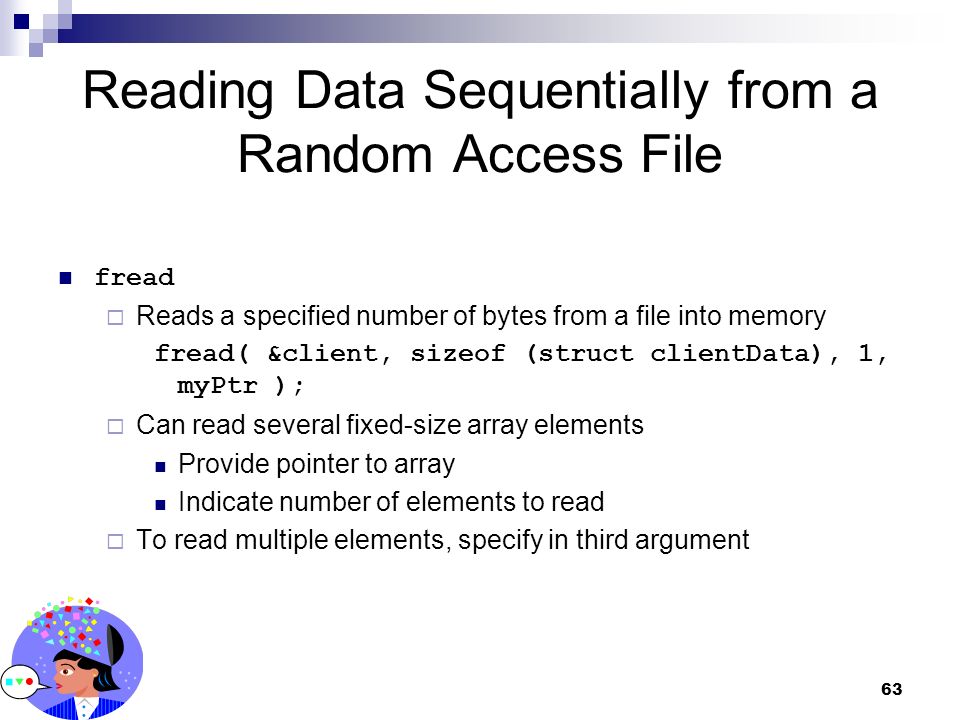 Reading Data Sequentially from a Random Access File

fread

Reads a specified number of bytes from a file into memory

fread( &client, sizeof (struct clientData), 1, myPtr );

Can read several fixed-size array elements

Provide pointer to array

Indicate number of elements to read

To read multiple elements, specify in third argument

63